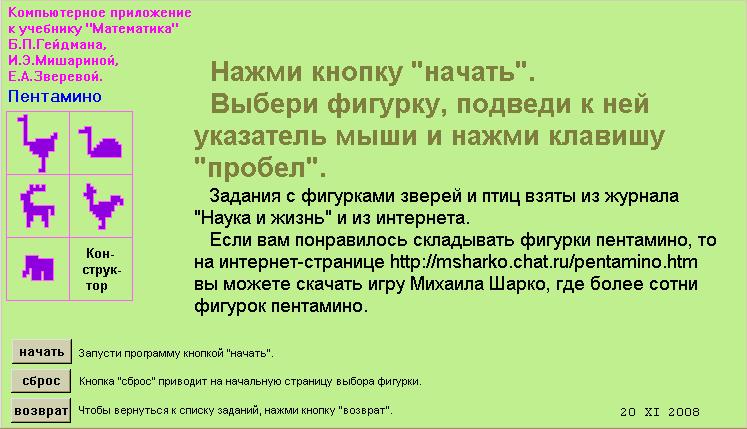 Компьютерное приложение к учебнику "Математика" Б.П.Гейдмана, И.Э.Мишариной, Е.А.Зверевой.

Пентамино

Конструктор

Нажми кнопку "начать".
Выбери фигурку, подведи к ней указатель мыши и нажми клавишу "пробел".

Задания с фигурками зверей и птиц взяты из журнала "Наука и жизнь" и из интернета.

Если вам понравилось складывать фигурки пентамино, то на интернет-странице http://msharko.chat.ru/pentamino.htm вы можете скачать игру Михаила Шарко, где более сотни фигурок пентамино.

начать Запусти программу кнопкой "начать".

сброс Кнопка "сброс" приводит на начальную страницу выбора фигурки.

возврат Чтобы вернуться к списку заданий, нажми кнопку "возврат".

20 XI 2008